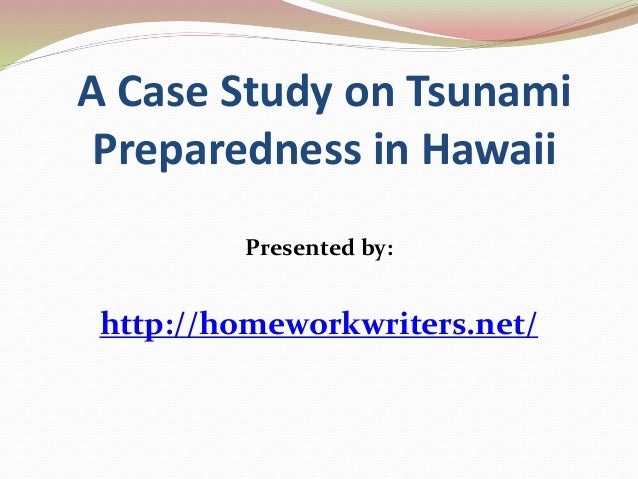 A Case Study on Tsunami Preparedness in Hawaii

Presented by:

http://homeworkwriters.net/